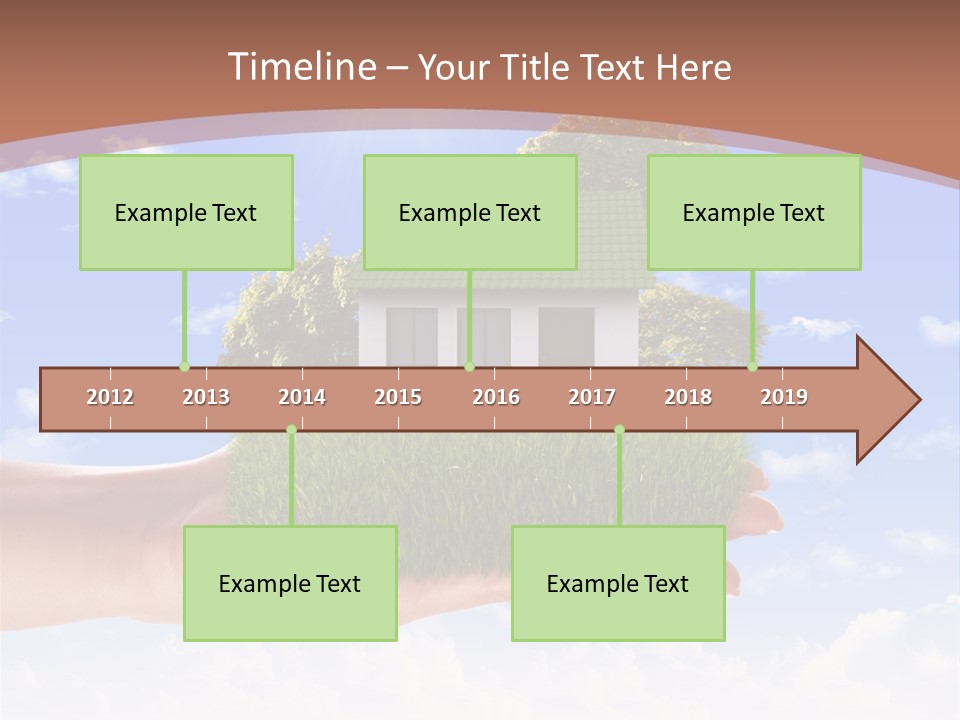 Timeline – Your Title Text Here

Example Text

Example Text

Example Text

2012 2013 2014 2015 2016 2017 2018 2019

Example Text

Example Text